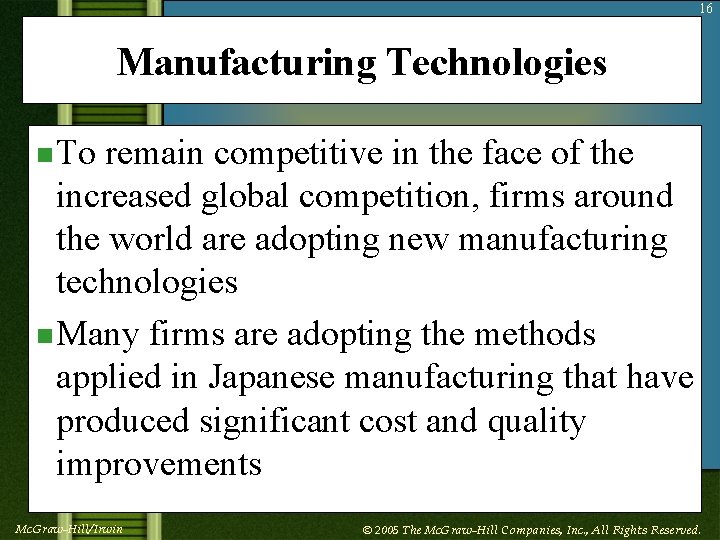 16

Manufacturing Technologies

■ To remain competitive in the face of the increased global competition, firms around the world are adopting new manufacturing technologies

■ Many firms are adopting the methods applied in Japanese manufacturing that have produced significant cost and quality improvements

McGraw-Hill/Irwin

© 2005 The McGraw-Hill Companies, Inc., All Rights Reserved.